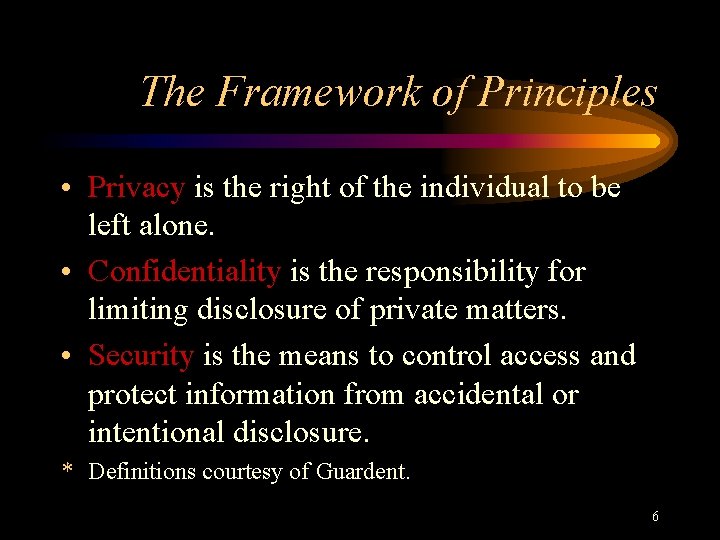 The Framework of Principles

• Privacy is the right of the individual to be left alone.

• Confidentiality is the responsibility for limiting disclosure of private matters.

• Security is the means to control access and protect information from accidental or intentional disclosure.

* Definitions courtesy of Guardent.

6